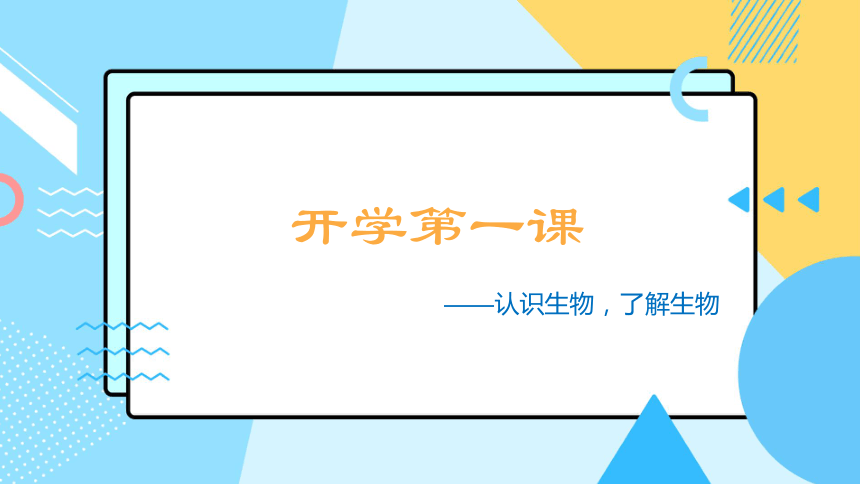 开学第一课

——认识生物，了解生物